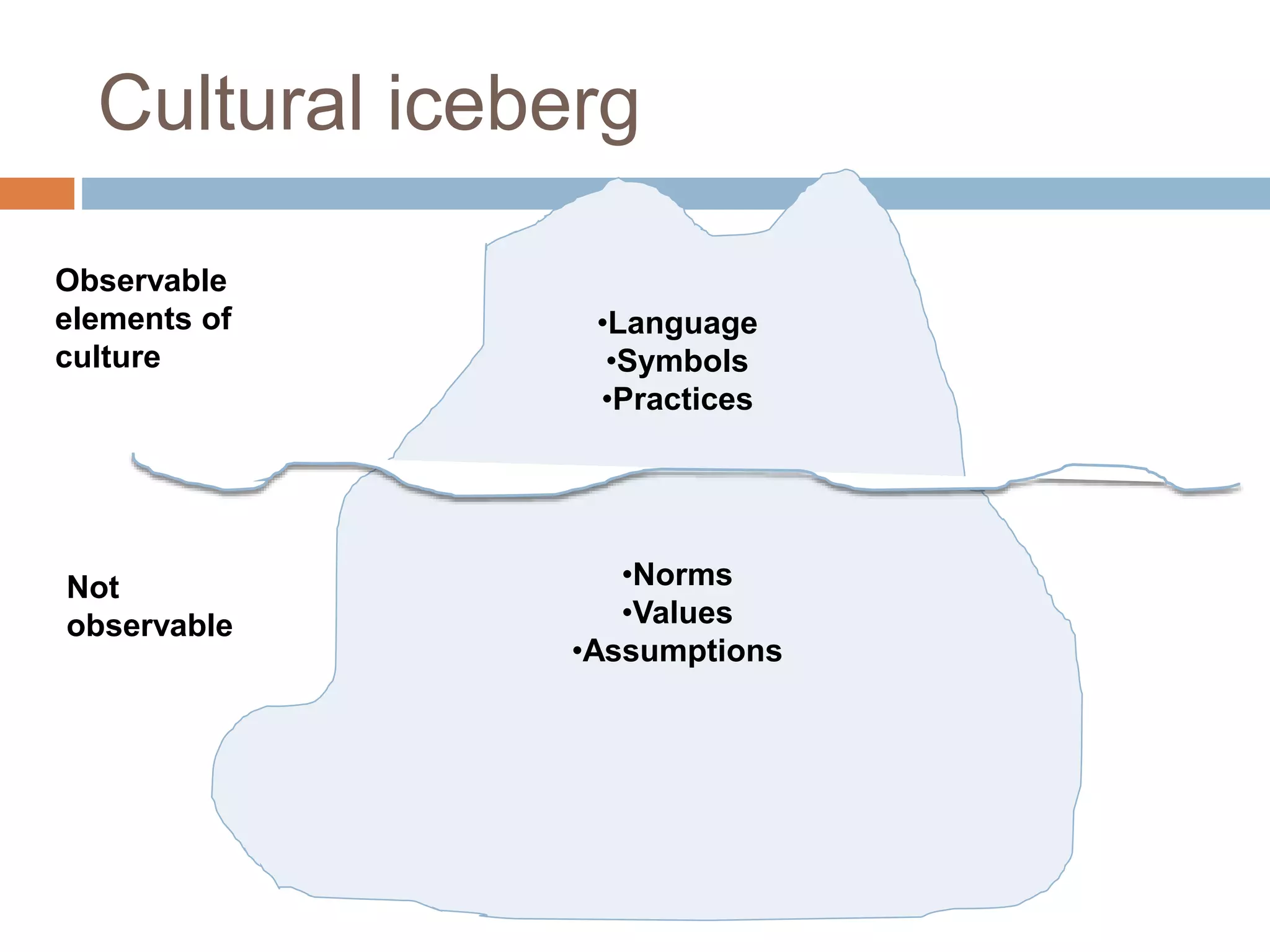 Cultural iceberg

Observable elements of culture

•Language
•Symbols
•Practices

Not observable

•Norms
•Values
•Assumptions